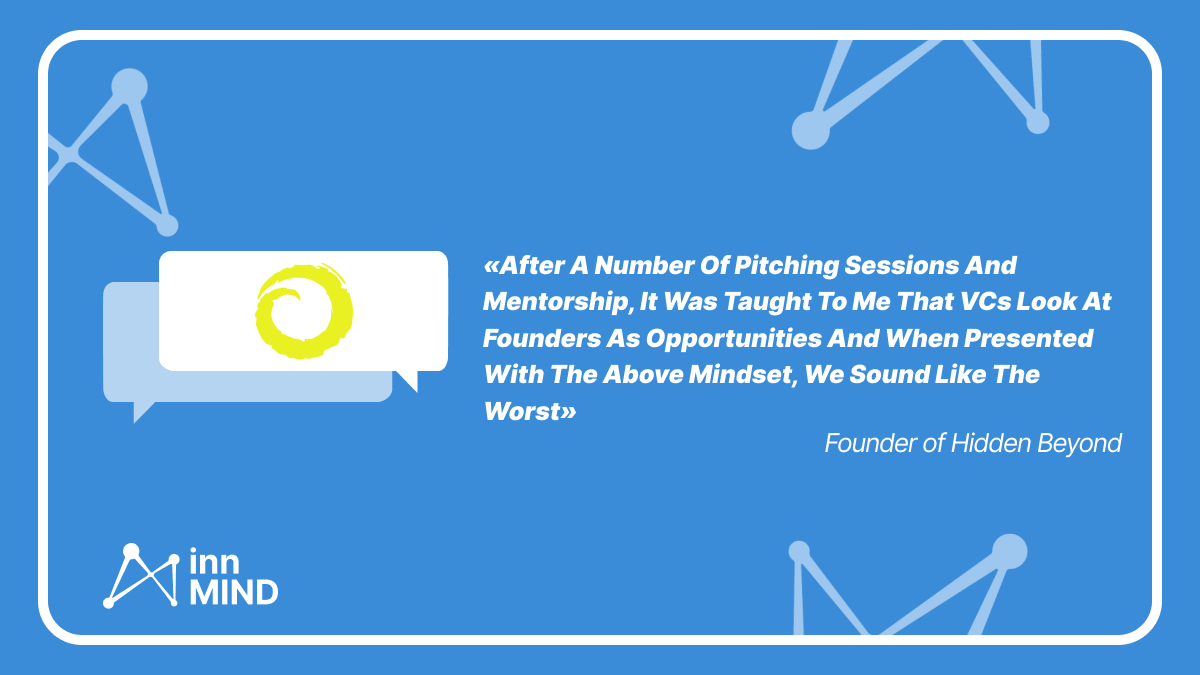 «After A Number Of Pitching Sessions And Mentorship, It Was Taught To Me That VCs Look At Founders As Opportunities And When Presented With The Above Mindset, We Sound Like The Worst»

Founder of Hidden Beyond

inn MIND